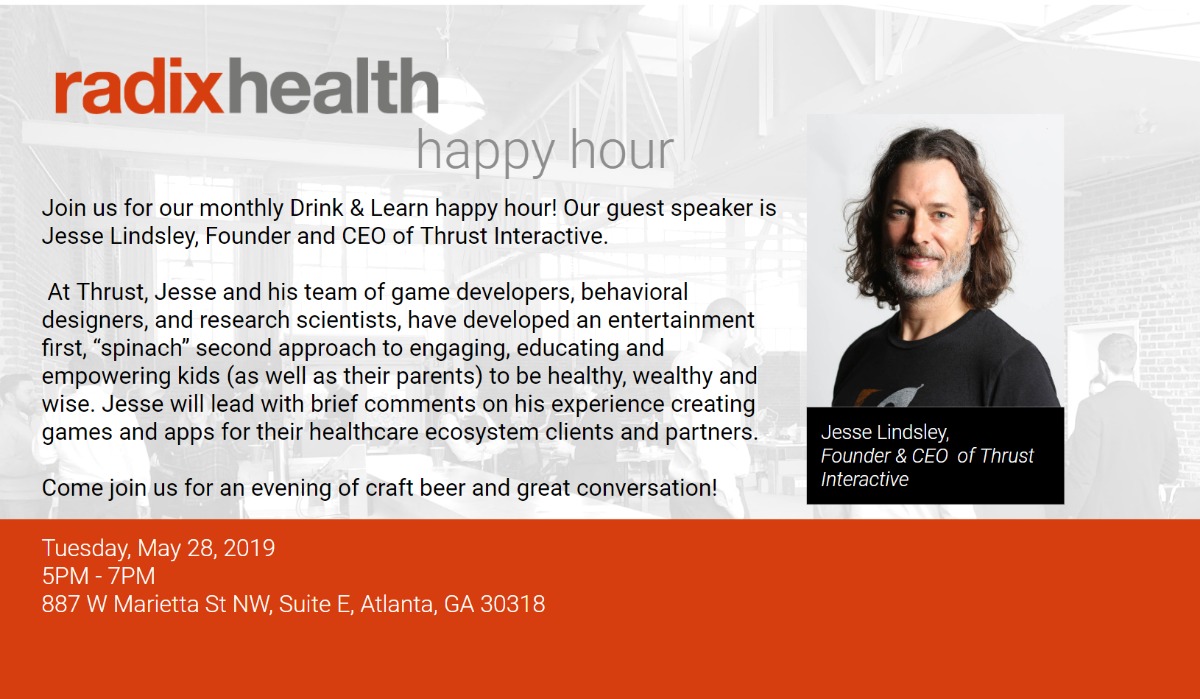 radixhealth
happy hour

Join us for our monthly Drink & Learn happy hour! Our guest speaker is Jesse Lindsley, Founder and CEO of Thrust Interactive.

At Thrust, Jesse and his team of game developers, behavioral designers, and research scientists, have developed an entertainment first, “spinach” second approach to engaging, educating and empowering kids (as well as their parents) to be healthy, wealthy and wise. Jesse will lead with brief comments on his experience creating games and apps for their healthcare ecosystem clients and partners.

Come join us for an evening of craft beer and great conversation!

Jesse Lindsley,
Founder & CEO of Thrust Interactive

Tuesday, May 28, 2019
5PM - 7PM
887 W Marietta St NW, Suite E, Atlanta, GA 30318